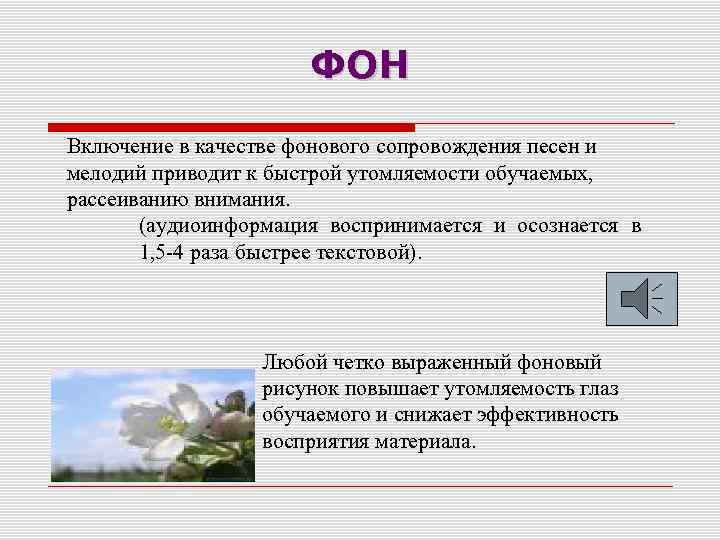 ФОН

Включение в качестве фонового сопровождения песен и мелодий приводит к быстрой утомляемости обучаемых, рассеиванию внимания.

(аудиоинформация воспринимается и осознается в 1,5-4 раза быстрее текстовой).

Любой четко выраженный фоновый рисунок повышает утомляемость глаз обучаемого и снижает эффективность восприятия материала.